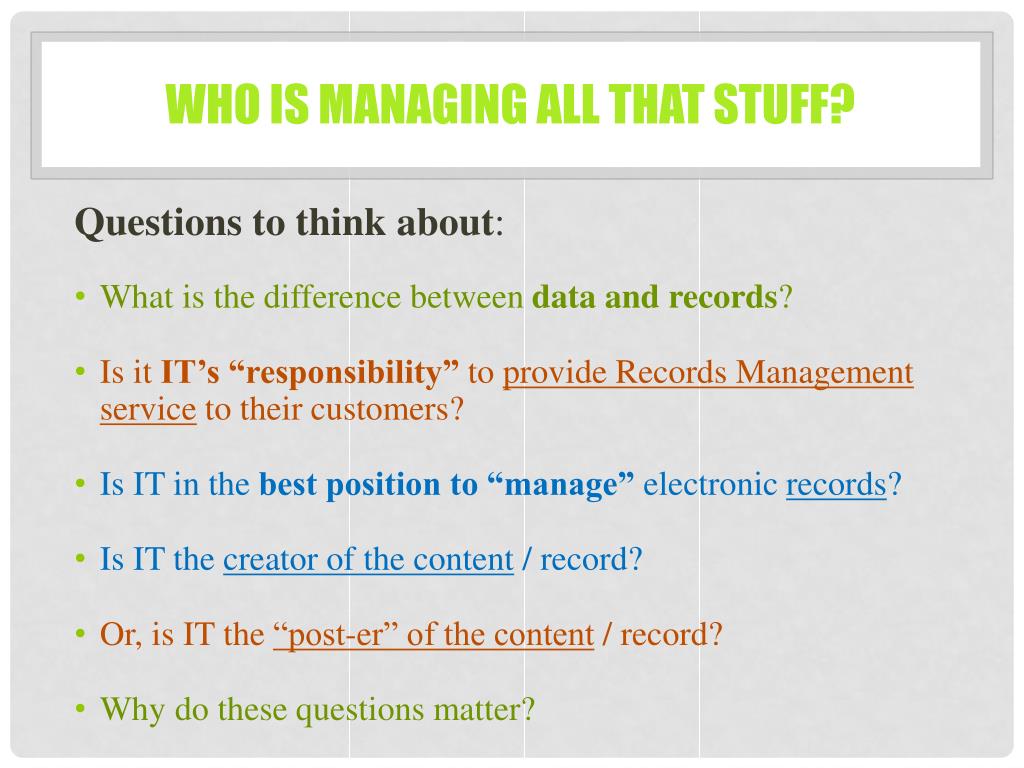 WHO IS MANAGING ALL THAT STUFF?

Questions to think about:

• What is the difference between data and records?

• Is it IT's "responsibility" to provide Records Management service to their customers?

• Is IT in the best position to "manage" electronic records?

• Is IT the creator of the content / record?

• Or, is IT the "post-er" of the content / record?

• Why do these questions matter?